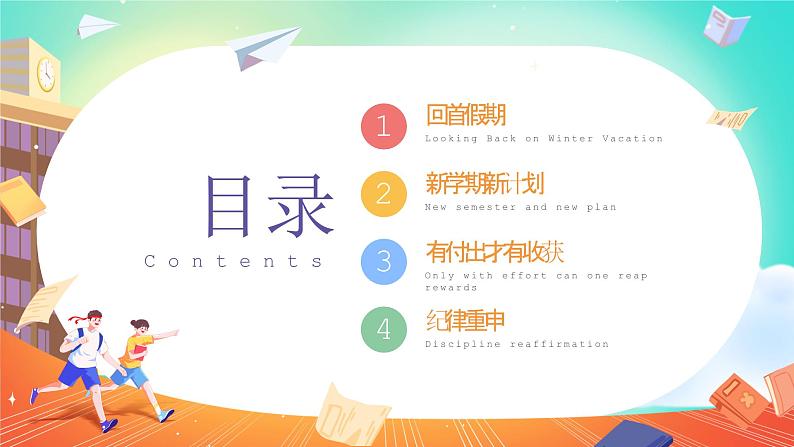 目录
Contents

1
回首假期
Looking Back on Winter Vacation

2
新学期新计划
New semester and new plan

3
有付出才有收获
Only with effort can one reap rewards

4
纪律重申
Discipline reaffirmation